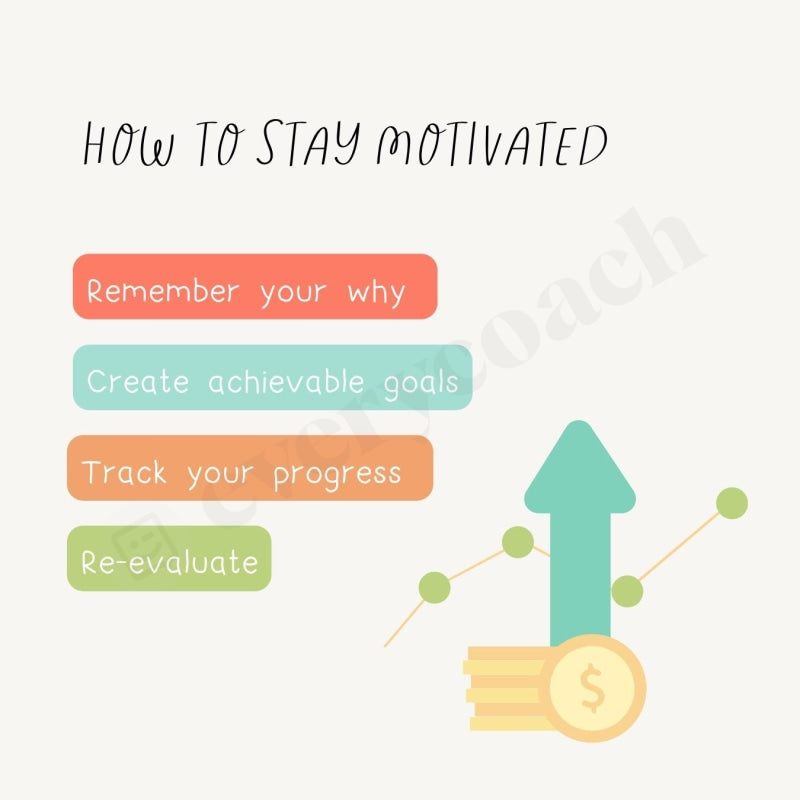 HOW TO STAY MOTIVATED

Remember your why

Create achievable goals

Track your progress

Re-evaluate

everycoach

$